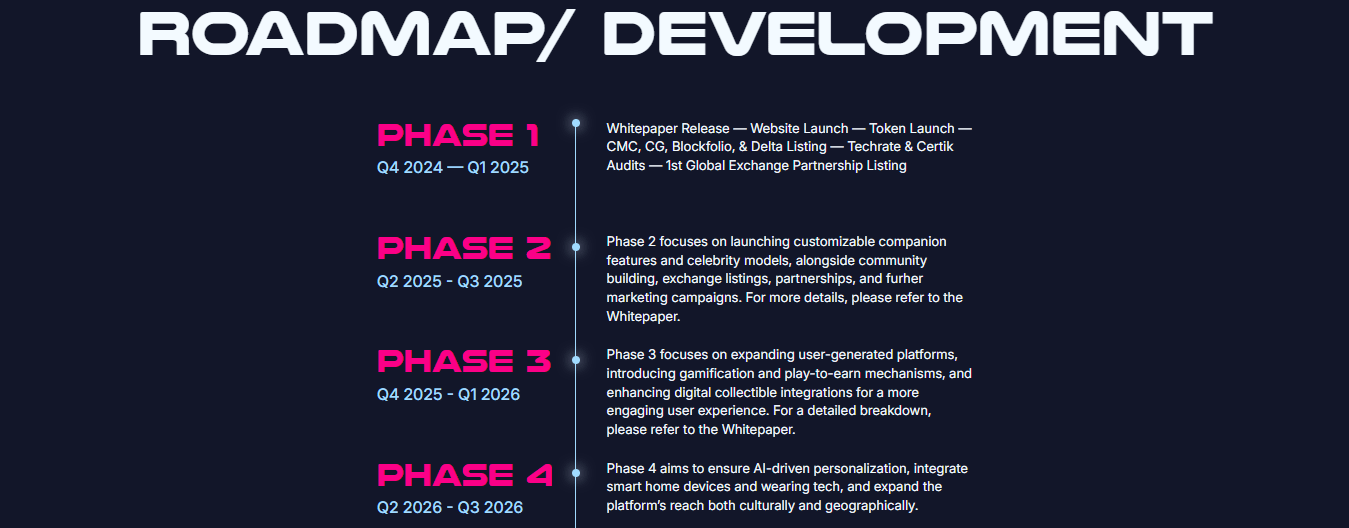 ROADMAP/ DEVELOPMENT

PHASE 1
Q4 2024 — Q1 2025

Whitepaper Release — Website Launch — Token Launch — CMC, CG, Blockfolio, & Delta Listing — Techrate & Certik Audits — 1st Global Exchange Partnership Listing

PHASE 2
Q2 2025 - Q3 2025

Phase 2 focuses on launching customizable companion features and celebrity models, alongside community building, exchange listings, partnerships, and furher marketing campaigns. For more details, please refer to the Whitepaper.

PHASE 3
Q4 2025 - Q1 2026

Phase 3 focuses on expanding user-generated platforms, introducing gamification and play-to-earn mechanisms, and enhancing digital collectible integrations for a more engaging user experience. For a detailed breakdown, please refer to the Whitepaper.

PHASE 4
Q2 2026 - Q3 2026

Phase 4 aims to ensure AI-driven personalization, integrate smart home devices and wearing tech, and expand the platform's reach both culturally and geographically.